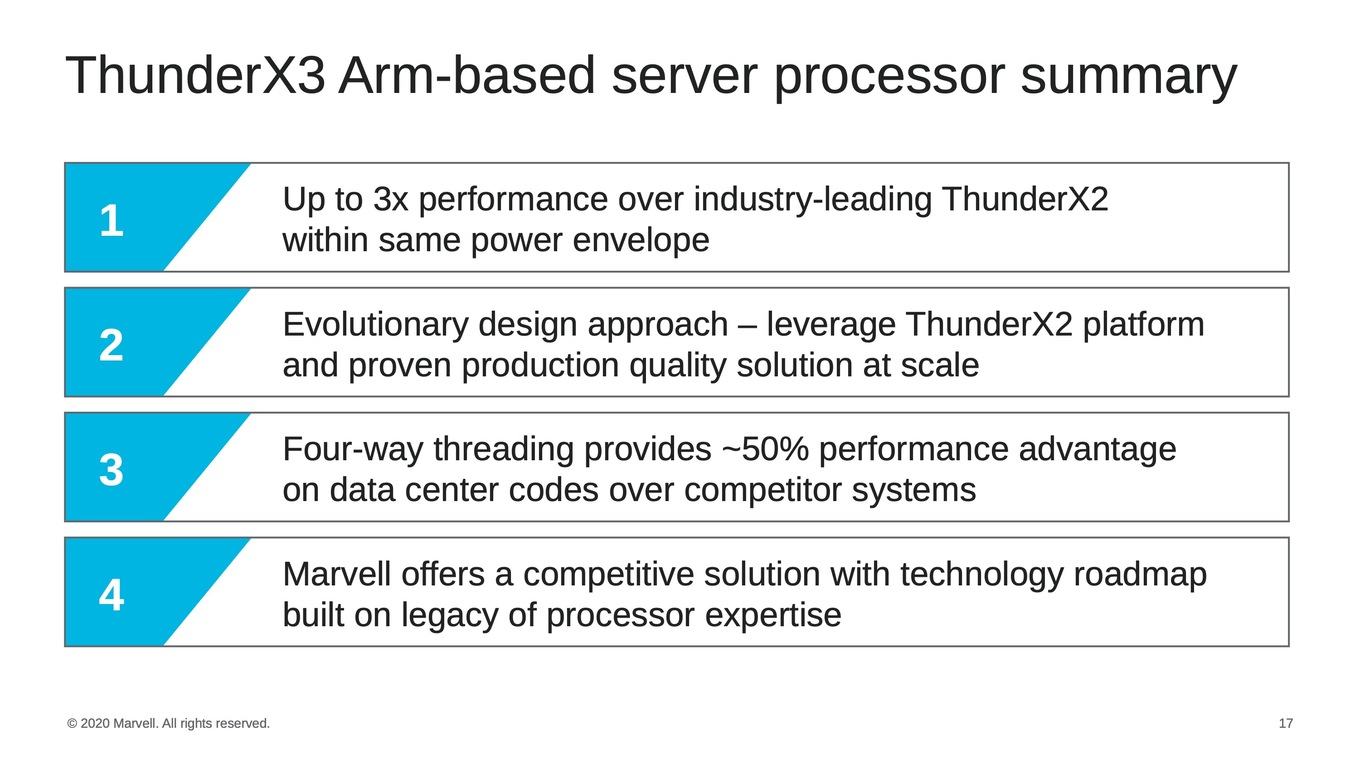 ThunderX3 Arm-based server processor summary

1

Up to 3x performance over industry-leading ThunderX2 within same power envelope

2

Evolutionary design approach – leverage ThunderX2 platform and proven production quality solution at scale

3

Four-way threading provides ~50% performance advantage on data center codes over competitor systems

4

Marvell offers a competitive solution with technology roadmap built on legacy of processor expertise

© 2020 Marvell. All rights reserved.

17